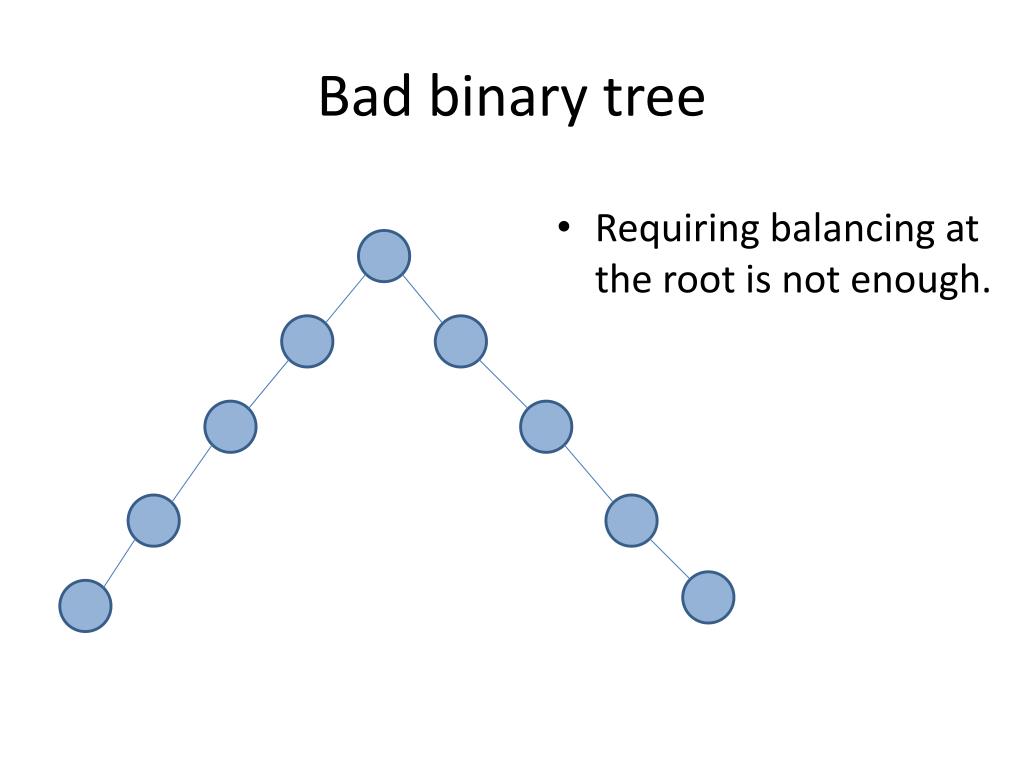 Bad binary tree

• Requiring balancing at the root is not enough.